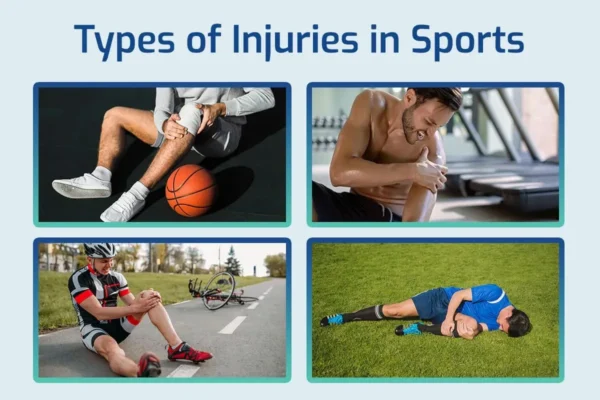 Types of Injuries in Sports